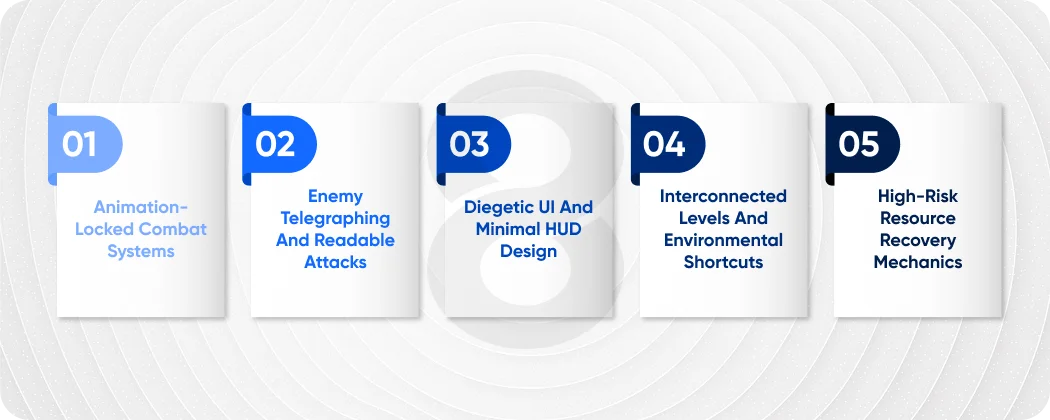 01
Animation-Locked Combat Systems

02
Enemy Telegraphing And Readable Attacks

03
Diegetic UI And Minimal HUD Design

04
Interconnected Levels And Environmental Shortcuts

05
High-Risk Resource Recovery Mechanics